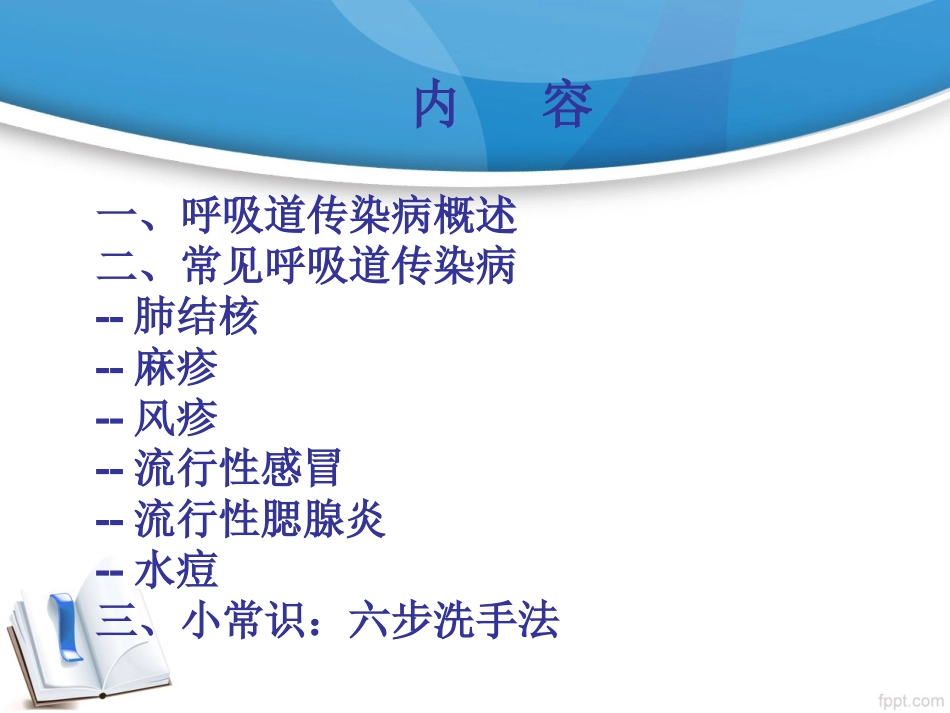 内　容

一、呼吸道传染病概述
二、常见呼吸道传染病
-- 肺结核
-- 麻疹
-- 风疹
-- 流行性感冒
-- 流行性腮腺炎
-- 水痘
三、小常识：六步洗手法

fppt.com